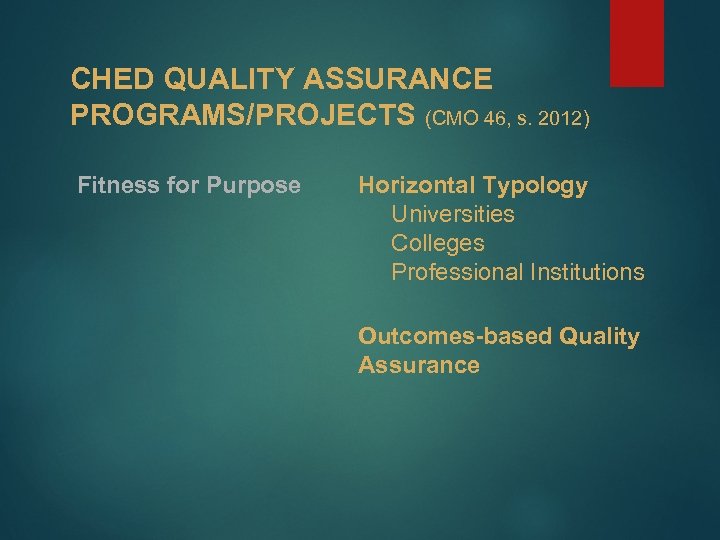 CHED QUALITY ASSURANCE PROGRAMS/PROJECTS (CMO 46, s. 2012)

Fitness for Purpose

Horizontal Typology
Universities
Colleges
Professional Institutions

Outcomes-based Quality Assurance